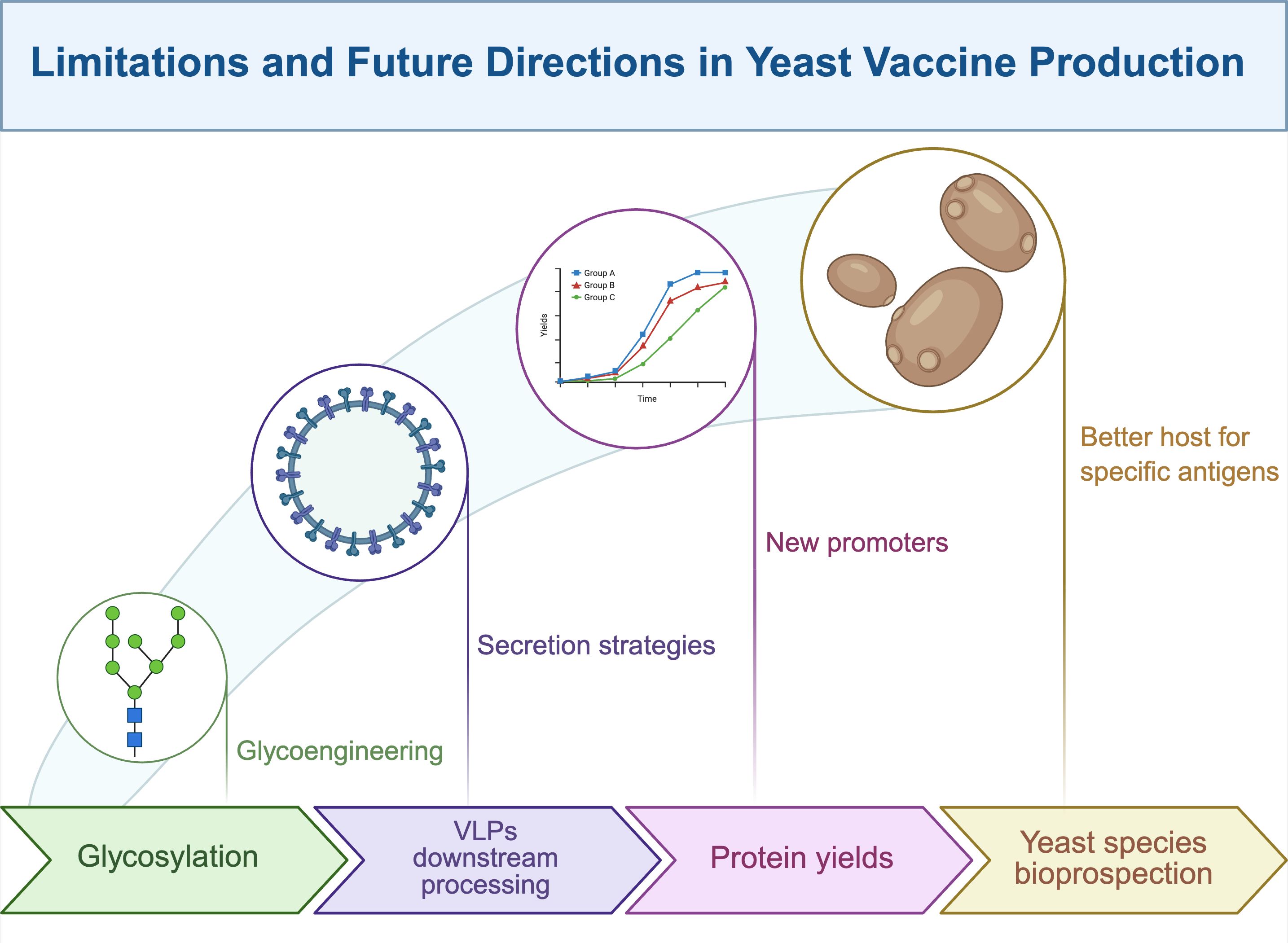 Limitations and Future Directions in Yeast Vaccine Production

Group A
Group B
Group C
Yields
Time

Better host for specific antigens

New promoters

Secretion strategies

Glycoengineering

Glycosylation

VLPs downstream processing

Protein yields

Yeast species bioprospection